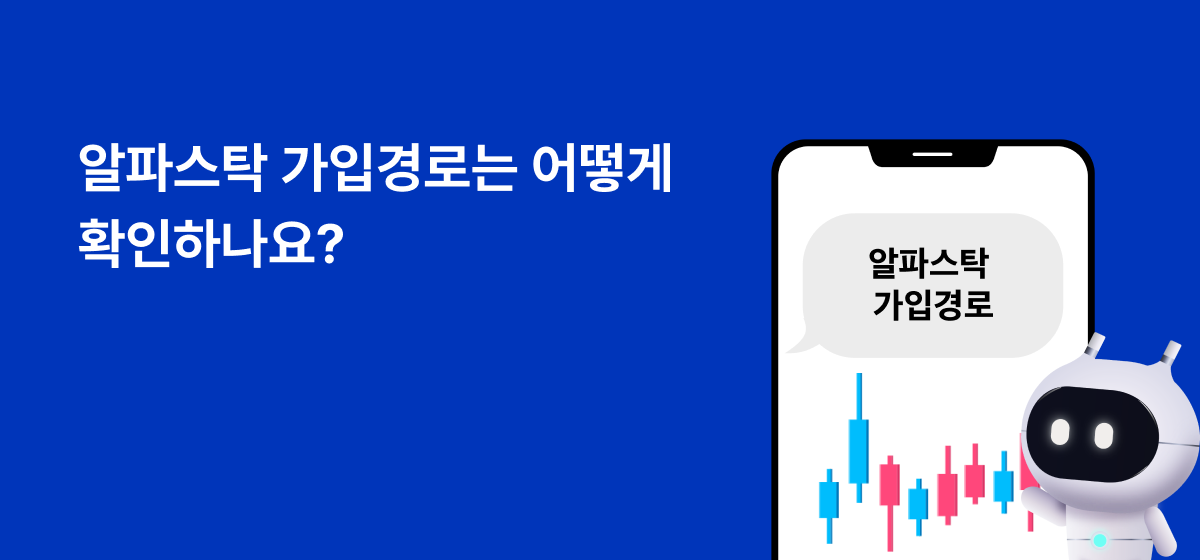 알파스탁 가입경로는 어떻게 확인하나요?

알파스탁
가입경로